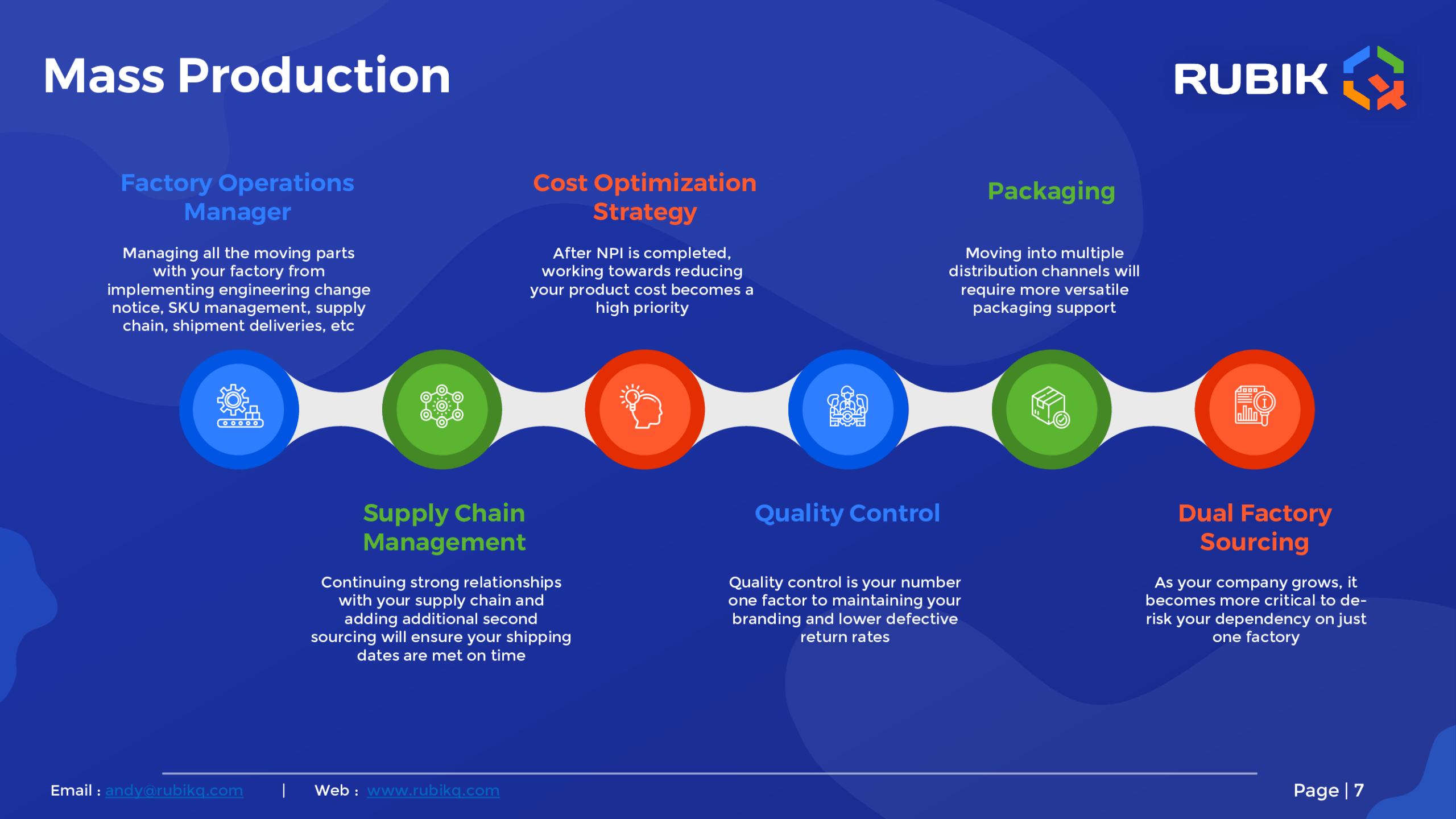 Mass Production

RUBIK

Factory Operations Manager

Managing all the moving parts with your factory from implementing engineering change notice, SKU management, supply chain, shipment deliveries, etc

Cost Optimization Strategy

After NPI is completed, working towards reducing your product cost becomes a high priority

Packaging

Moving into multiple distribution channels will require more versatile packaging support

Supply Chain Management

Continuing strong relationships with your supply chain and adding additional second sourcing will ensure your shipping dates are met on time

Quality Control

Quality control is your number one factor to maintaining your branding and lower defective return rates

Dual Factory Sourcing

As your company grows, it becomes more critical to de-risk your dependency on just one factory

Email : andy@rubikq.com | Web : www.rubikq.com

Page | 7